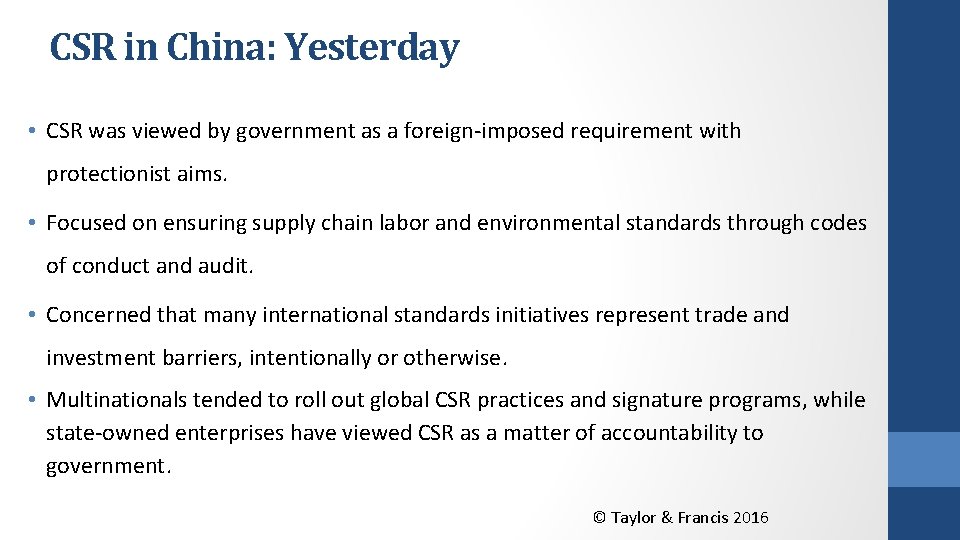 CSR in China: Yesterday

• CSR was viewed by government as a foreign-imposed requirement with protectionist aims.

• Focused on ensuring supply chain labor and environmental standards through codes of conduct and audit.

• Concerned that many international standards initiatives represent trade and investment barriers, intentionally or otherwise.

• Multinationals tended to roll out global CSR practices and signature programs, while state-owned enterprises have viewed CSR as a matter of accountability to government.

© Taylor & Francis 2016